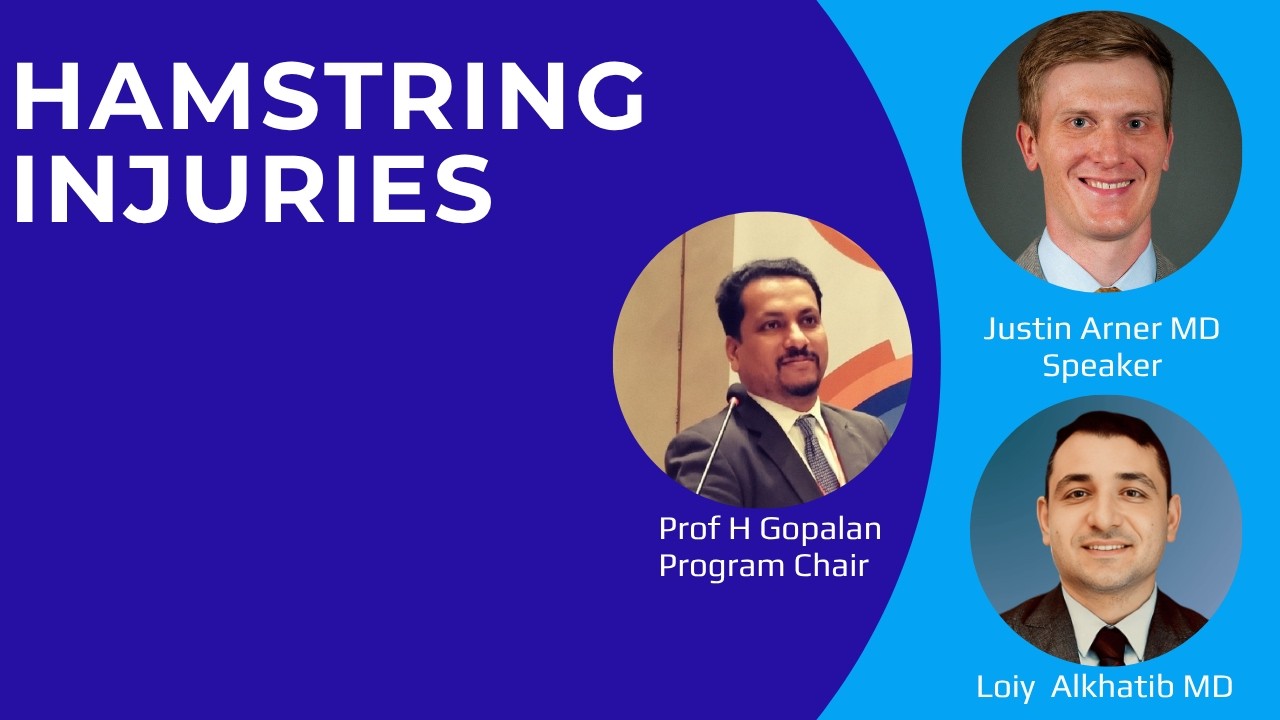 HAMSTRING INJURIES

Prof H Gopalan
Program Chair

Justin Arner MD
Speaker

Loiy  Alkhatib MD